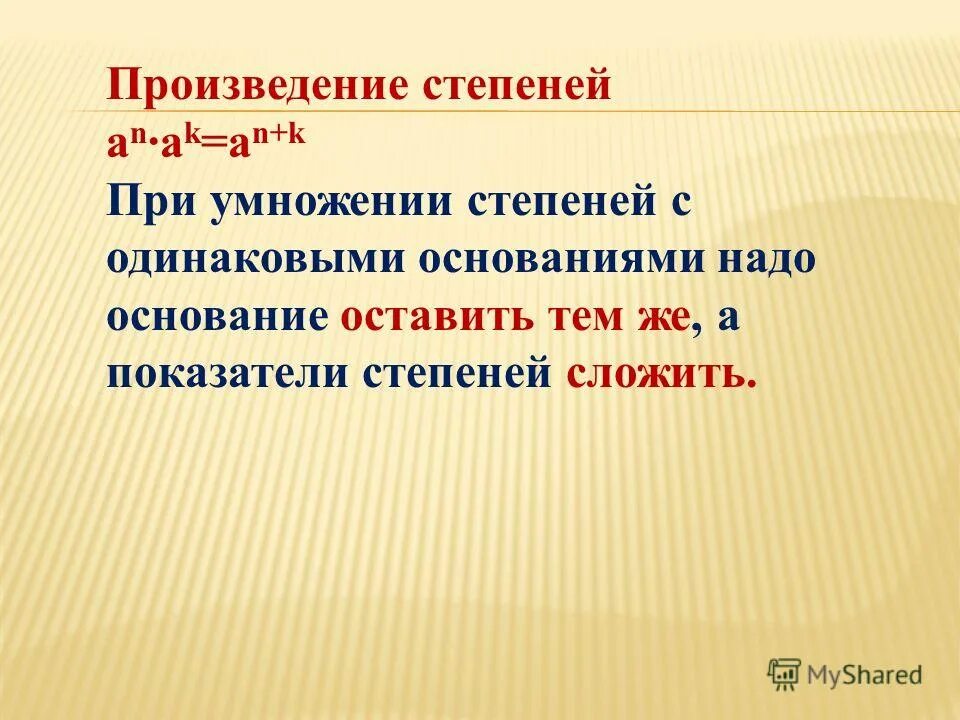 Произведение степеней
$a^n \cdot a^k = a^{n+k}$
При умножении степеней с одинаковыми основаниями надо основание оставить тем же, а показатели степеней сложить.

MyShared